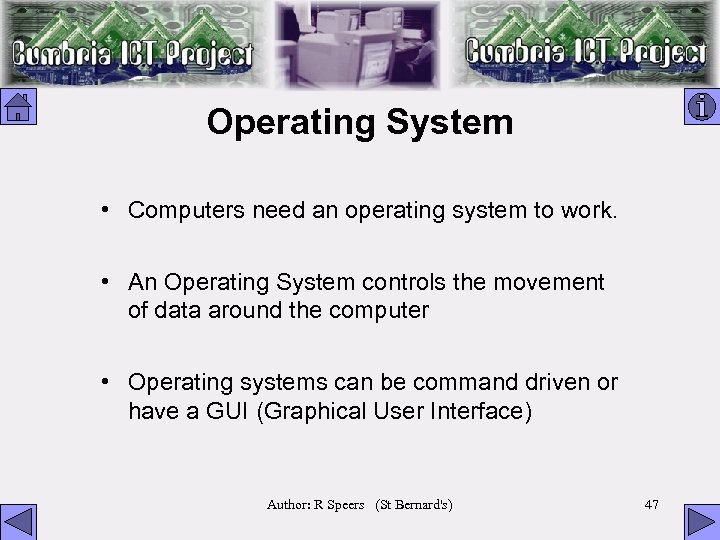 Cumbria ICT Project

Cumbria ICT Project

Operating System

• Computers need an operating system to work.

• An Operating System controls the movement of data around the computer

• Operating systems can be command driven or have a GUI (Graphical User Interface)

Author: R Speers (St Bernard's)

47